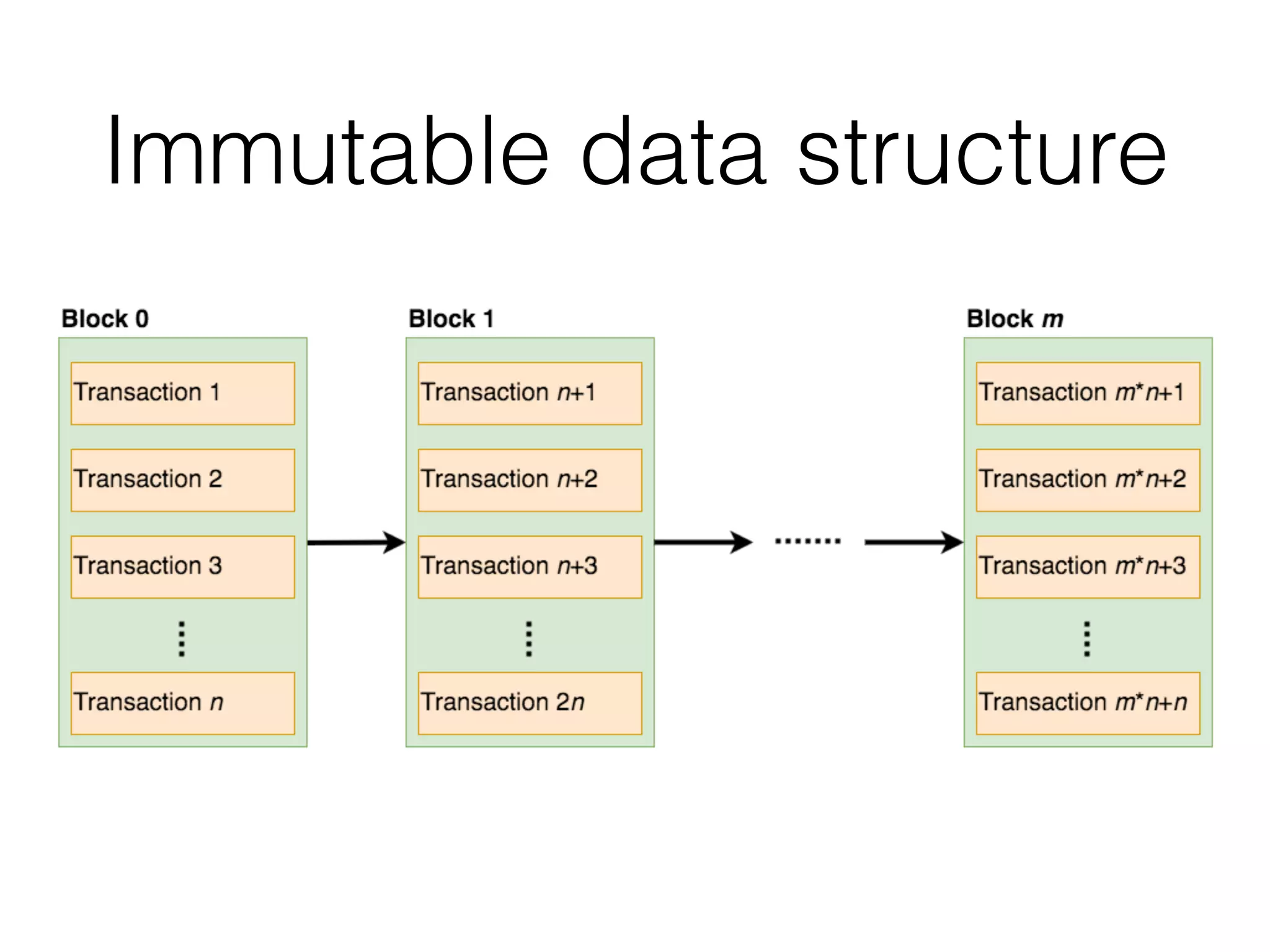 Immutable data structure

Block 0

Transaction 1

Transaction 2

Transaction 3

⋮

Transaction $n$

Block 1

Transaction $n$+1

Transaction $n$+2

Transaction $n$+3

⋮

Transaction 2$n$

.......

Block $m$

Transaction $m$*$n$+1

Transaction $m$*$n$+2

Transaction $m$*$n$+3

⋮

Transaction $m$*$n$+$n$